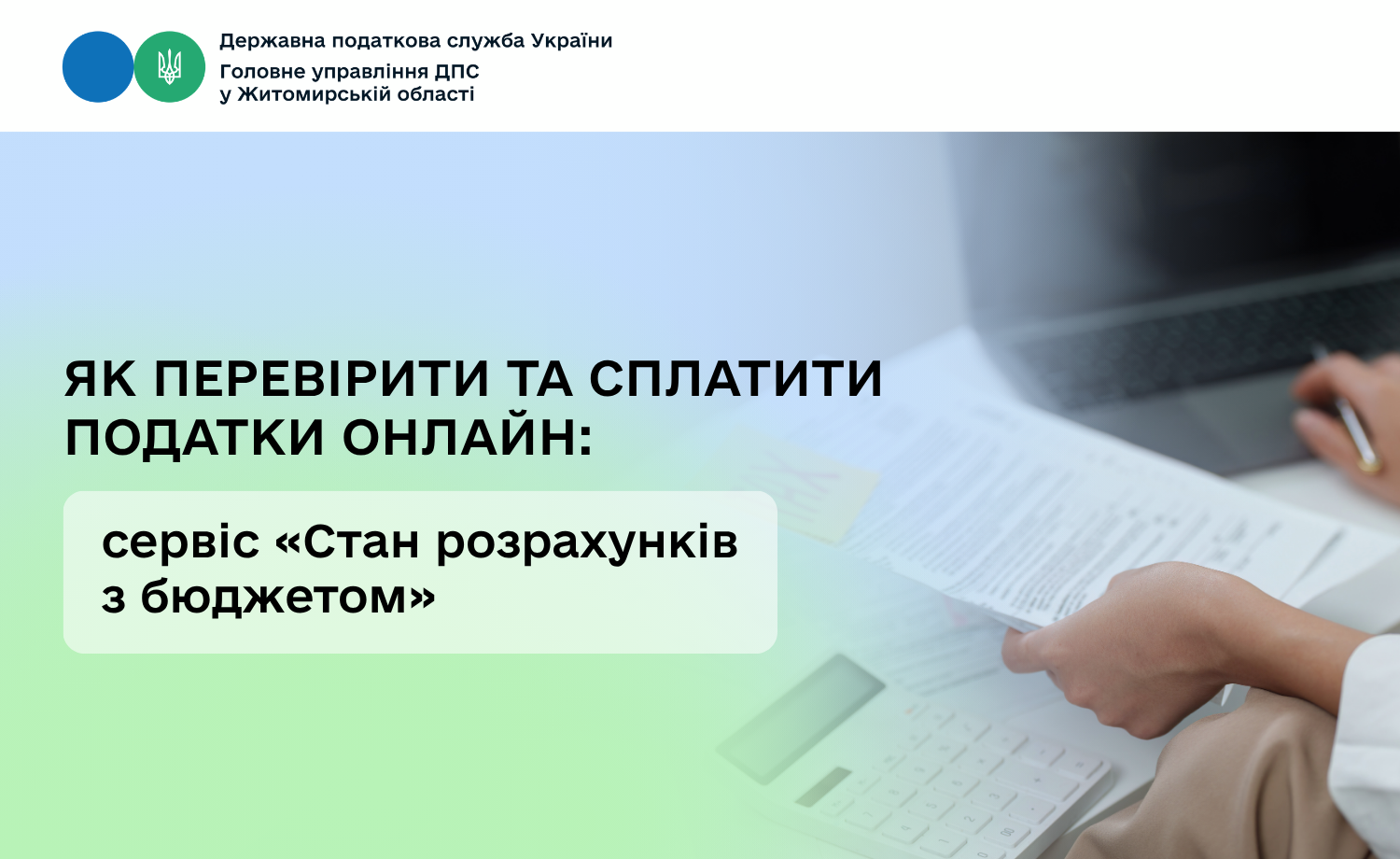 Державна податкова служба України
Головне управління ДПС у Житомирській області

ЯК ПЕРЕВІРИТИ ТА СПЛАТИТИ ПОДАТКИ ОНЛАЙН:

сервіс «Стан розрахунків з бюджетом»